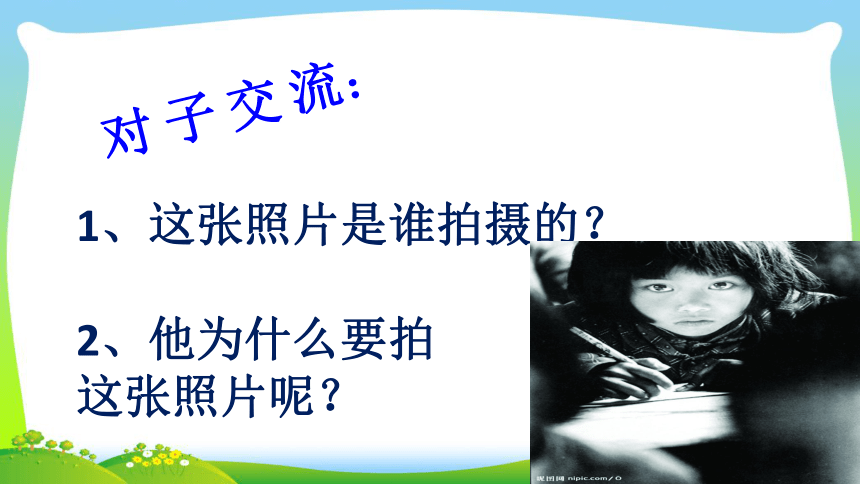 对子交流:

1、这张照片是谁拍摄的?

2、他为什么要拍这张照片呢?

昵图网 nipic.com/0